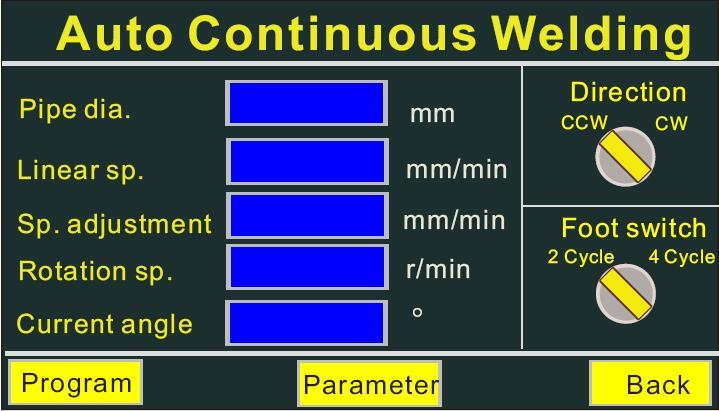 Auto Continuous Welding

Pipe dia. mm

Linear sp. mm/min

Sp. adjustment mm/min

Rotation sp. r/min

Current angle °

Direction
CCW CW

Foot switch
2 Cycle 4 Cycle

Program

Parameter

Back